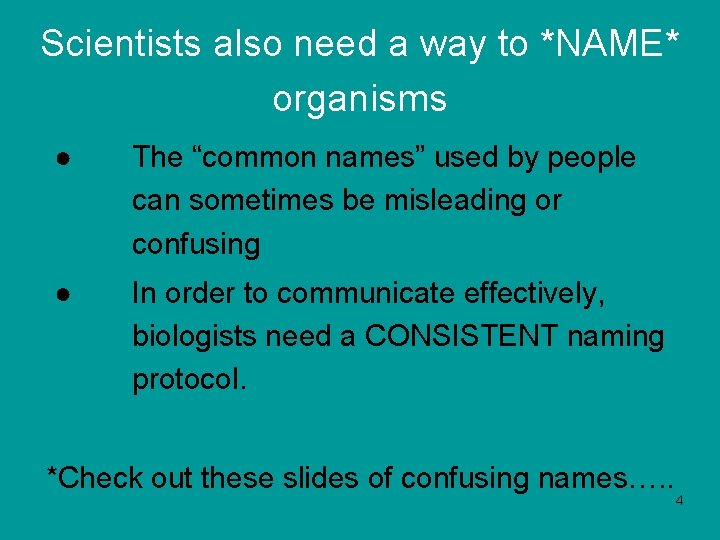 Scientists also need a way to *NAME* organisms

● The “common names” used by people can sometimes be misleading or confusing

● In order to communicate effectively, biologists need a CONSISTENT naming protocol.

*Check out these slides of confusing names…..

4